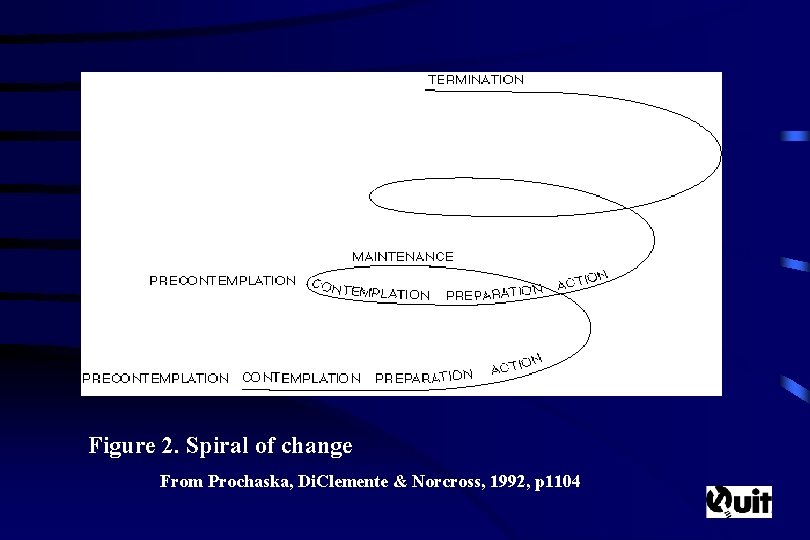 TERMINATION

MAINTENANCE

PRECONTEMPLATION

CONTEMPLATION

PREPARATION

ACTION

PRECONTEMPLATION

CONTEMPLATION

PREPARATION

ACTION

Figure 2. Spiral of change

From Prochaska, DiClemente & Norcross, 1992, p1104

Quit